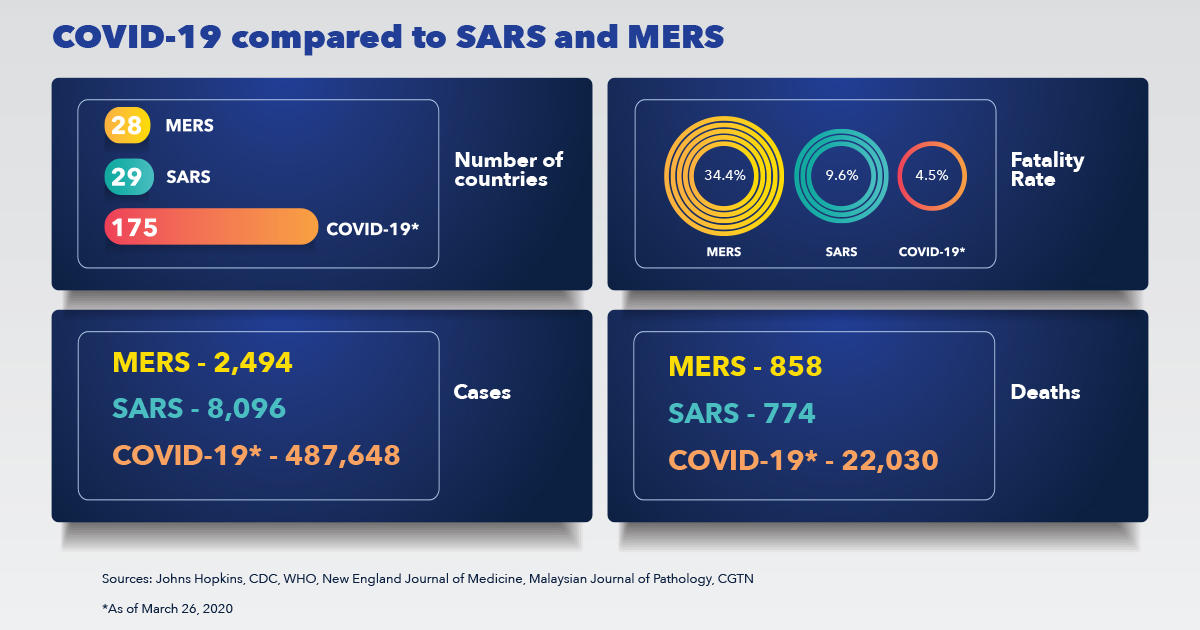 COVID-19 compared to SARS and MERS

28 MERS

29 SARS

175 COVID-19*

Number of countries

34.4%

9.6%

4.5%

MERS

SARS

COVID-19*

Fatality Rate

MERS - 2,494

SARS - 8,096

COVID-19* - 487,648

Cases

MERS - 858

SARS - 774

COVID-19* - 22,030

Deaths

Sources: Johns Hopkins, CDC, WHO, New England Journal of Medicine, Malaysian Journal of Pathology, CGTN

*As of March 26, 2020